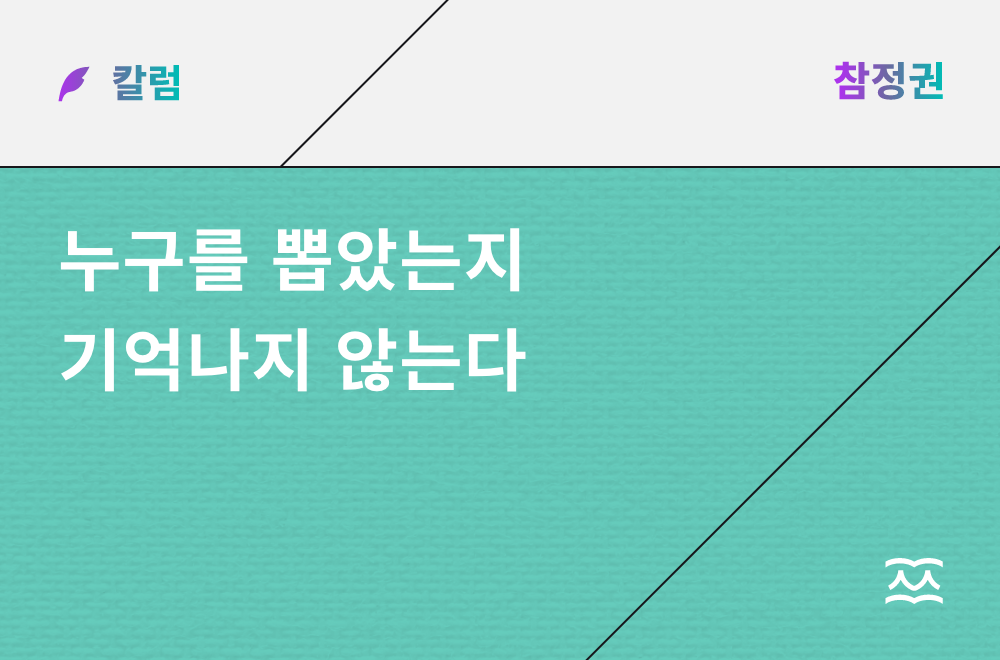 칼럼

참정권

누구를 뽑았는지 기억나지 않는다